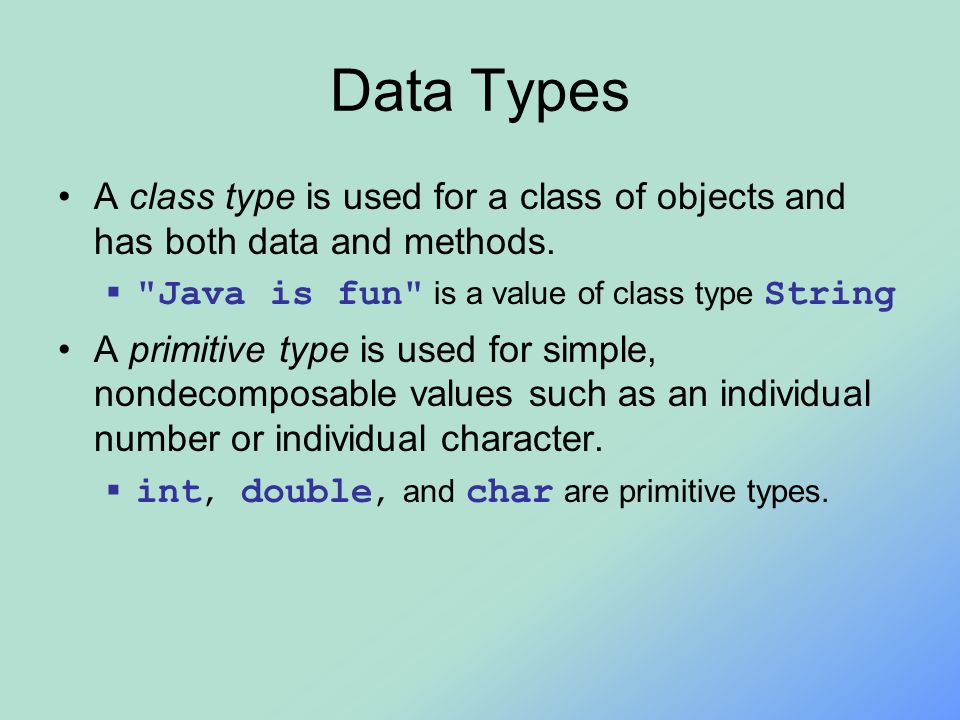 Data Types

• A class type is used for a class of objects and has both data and methods.

▪ "Java is fun" is a value of class type String

• A primitive type is used for simple, nondecomposable values such as an individual number or individual character.

▪ int, double, and char are primitive types.